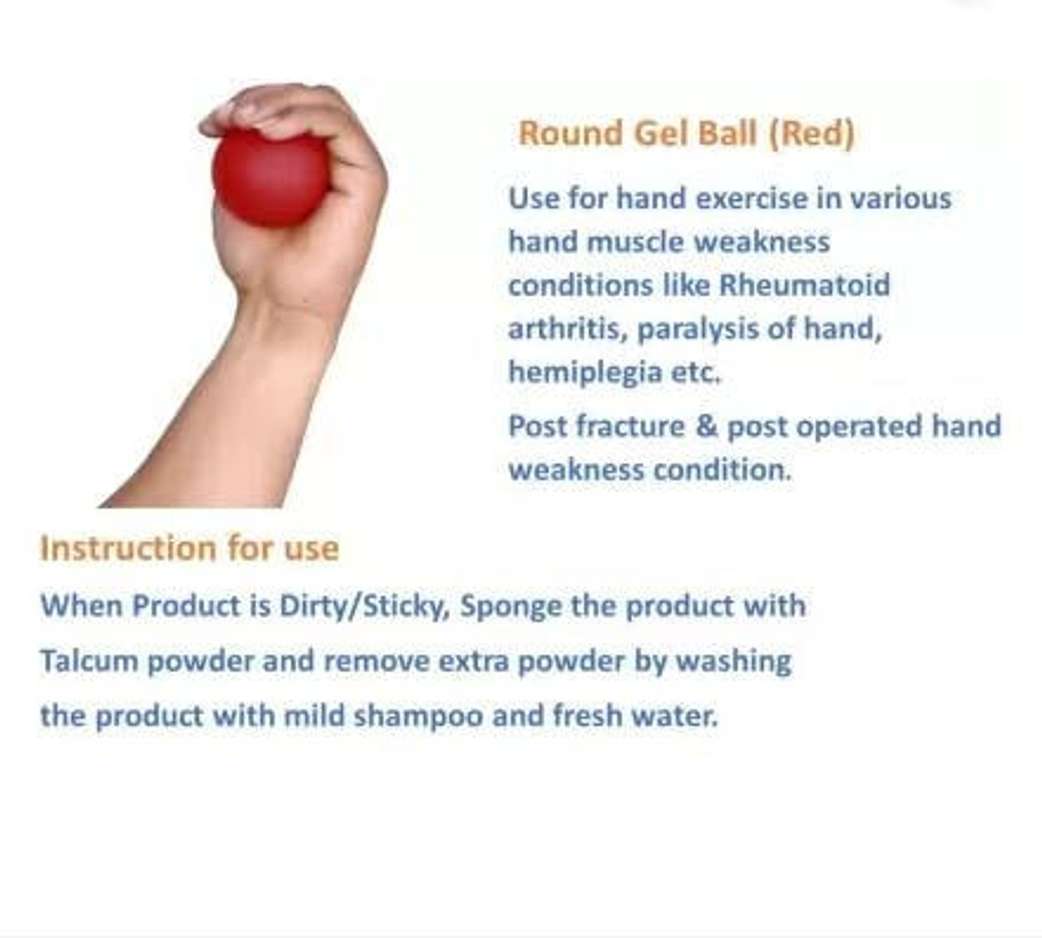 Round Gel Ball (Red)

Use for hand exercise in various hand muscle weakness conditions like Rheumatoid arthritis, paralysis of hand, hemiplegia etc.

Post fracture & post operated hand weakness condition.

Instruction for use

When Product is Dirty/Sticky, Sponge the product with Talcum powder and remove extra powder by washing the product with mild shampoo and fresh water.